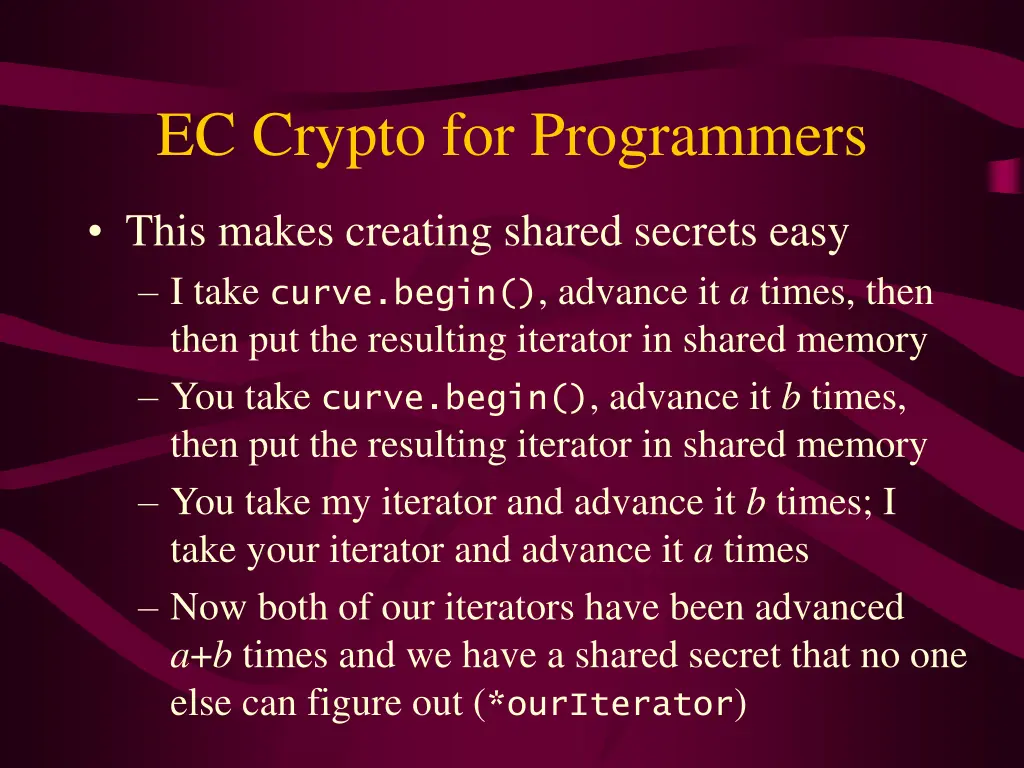 EC Crypto for Programmers

• This makes creating shared secrets easy
 – I take curve.begin(), advance it a times, then then put the resulting iterator in shared memory
 – You take curve.begin(), advance it b times, then put the resulting iterator in shared memory
 – You take my iterator and advance it b times; I take your iterator and advance it a times
 – Now both of our iterators have been advanced a+b times and we have a shared secret that no one else can figure out (*ourIterator)